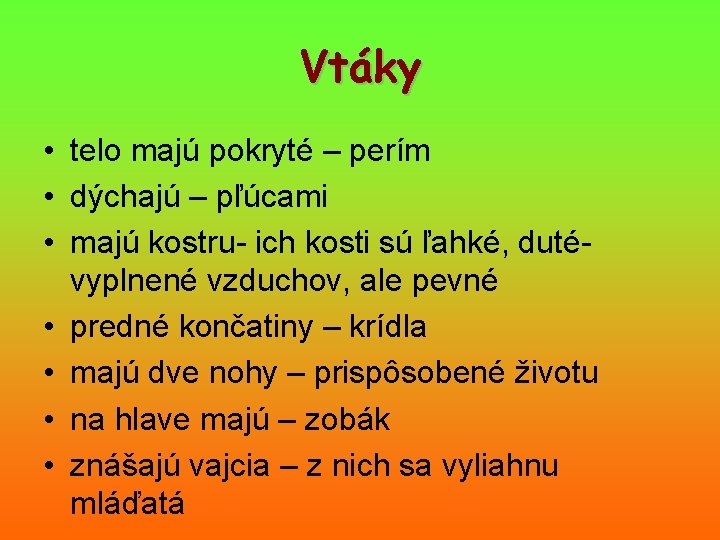 Vtáky

• telo majú pokryté – perím
• dýchajú – pľúcami
• majú kostru- ich kosti sú ľahké, duté- vyplnené vzduchov, ale pevné
• predné končatiny – krídla
• majú dve nohy – prispôsobené životu
• na hlave majú – zobák
• znášajú vajcia – z nich sa vyliahnu mláďatá